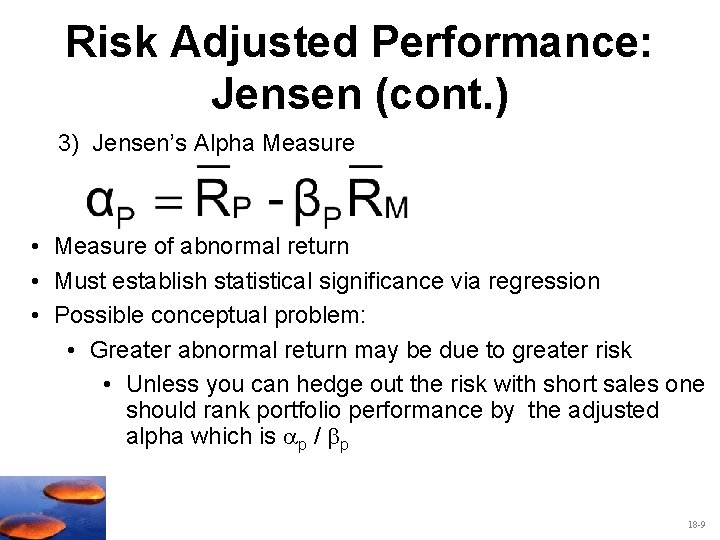 Risk Adjusted Performance: Jensen (cont.)

3) Jensen's Alpha Measure

$\alpha_P = \overline{R}_P - \beta_P \overline{R}_M$

• Measure of abnormal return
• Must establish statistical significance via regression
• Possible conceptual problem:
 • Greater abnormal return may be due to greater risk
 • Unless you can hedge out the risk with short sales one should rank portfolio performance by the adjusted alpha which is $\alpha_p / \beta_p$

18-9